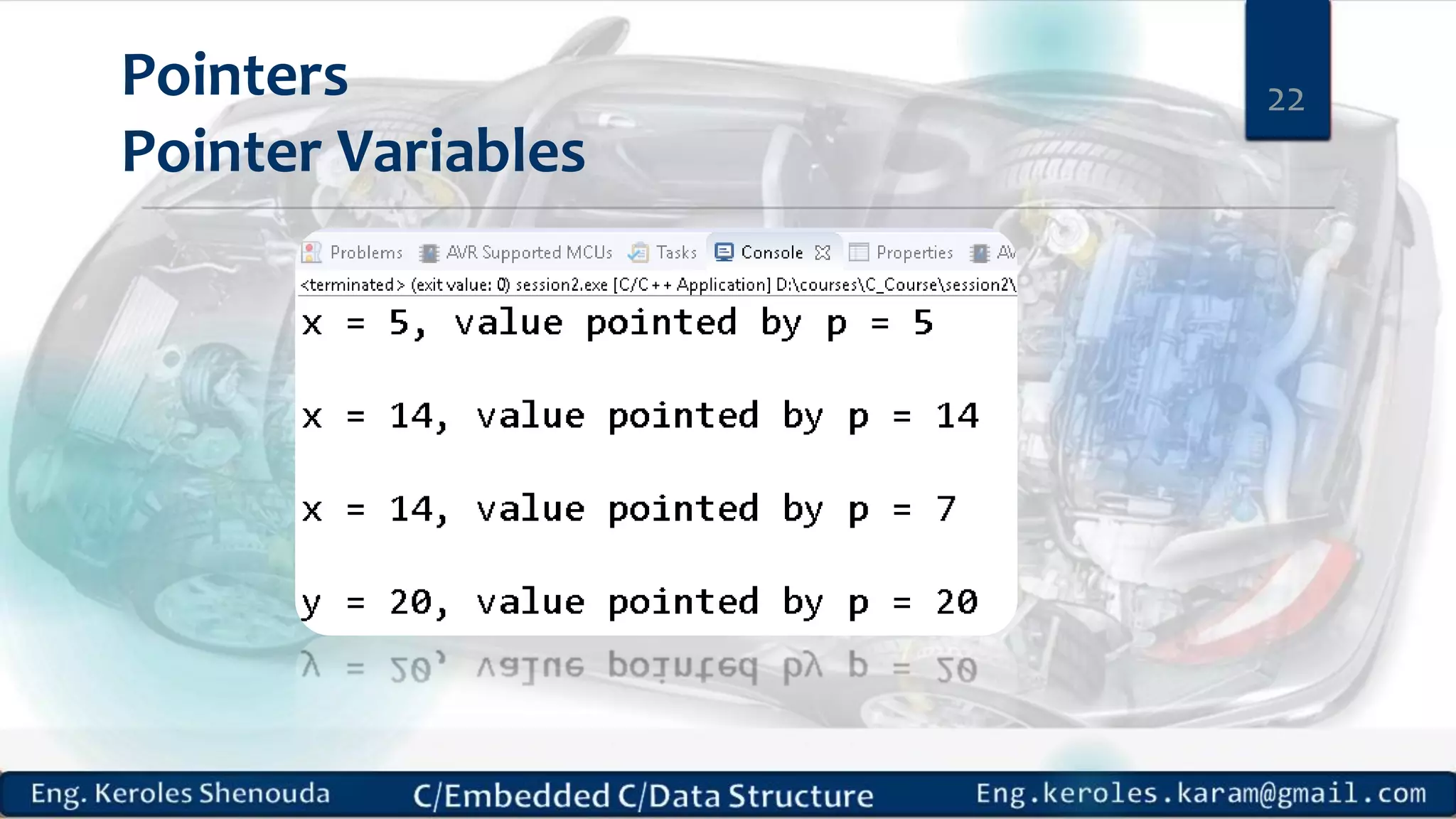 Pointers
Pointer Variables

22

Problems AVR Supported MCUs Tasks Console Properties AV

<terminated> (exit value: 0) session2.exe [C/C++ Application] D:\courses\C_Course\session2\

x = 5, value pointed by p = 5

x = 14, value pointed by p = 14

x = 14, value pointed by p = 7

y = 20, value pointed by p = 20

Eng. Keroles Shenouda C/Embedded C/Data Structure Eng.keroles.karam@gmail.com